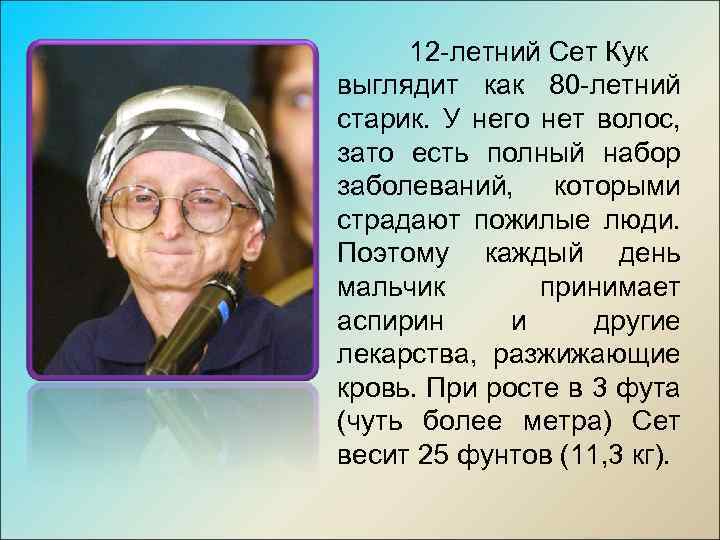 12-летний Сет Кук выглядит как 80-летний старик. У него нет волос, зато есть полный набор заболеваний, которыми страдают пожилые люди. Поэтому каждый день мальчик принимает аспирин и другие лекарства, разжижающие кровь. При росте в 3 фута (чуть более метра) Сет весит 25 фунтов (11,3 кг).